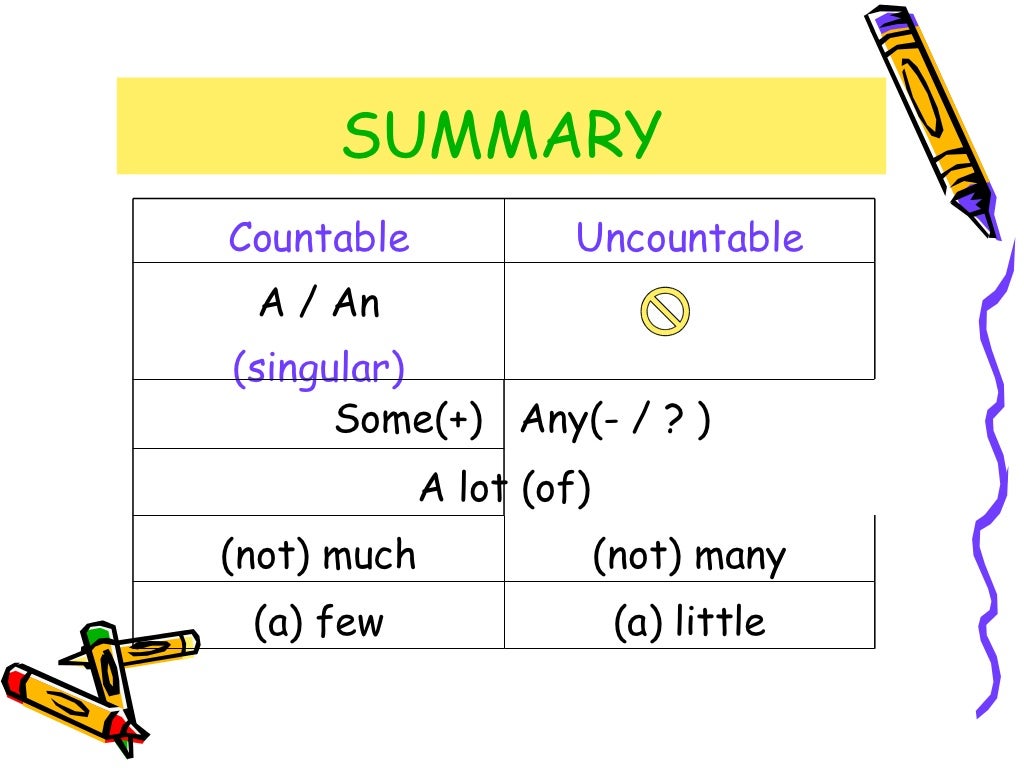 SUMMARY

| Countable | Uncountable |
|---|---|
| A / An (singular) | |
| Some(+) | Any(- / ? ) |
| A lot (of) | |
| (not) much | (not) many |
| (a) few | (a) little |